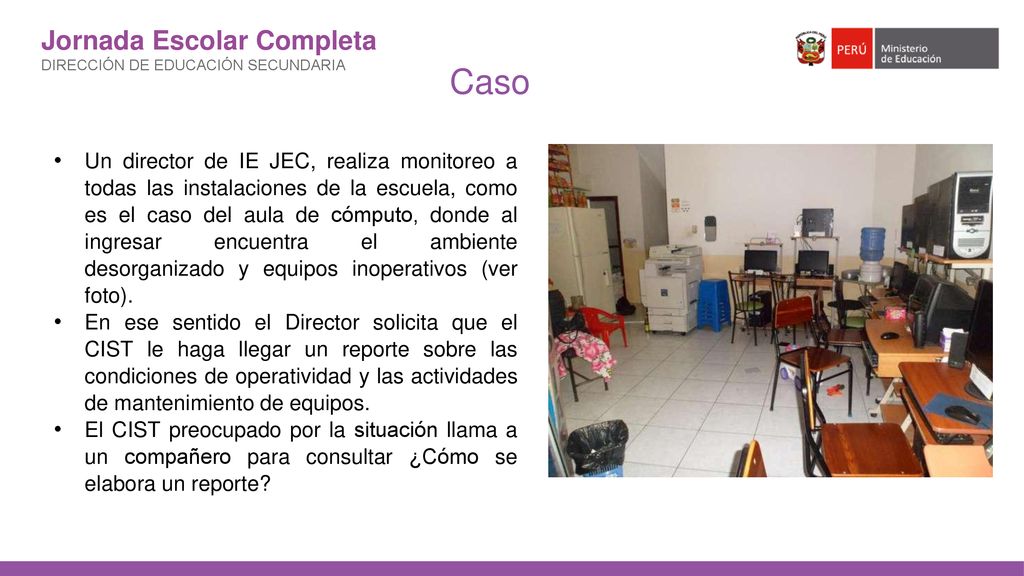 Jornada Escolar Completa
DIRECCIÓN DE EDUCACIÓN SECUNDARIA

PERÚ Ministerio de Educación

Caso

• Un director de IE JEC, realiza monitoreo a todas las instalaciones de la escuela, como es el caso del aula de cómputo, donde al ingresar encuentra el ambiente desorganizado y equipos inoperativos (ver foto).
• En ese sentido el Director solicita que el CIST le haga llegar un reporte sobre las condiciones de operatividad y las actividades de mantenimiento de equipos.
• El CIST preocupado por la situación llama a un compañero para consultar ¿Cómo se elabora un reporte?